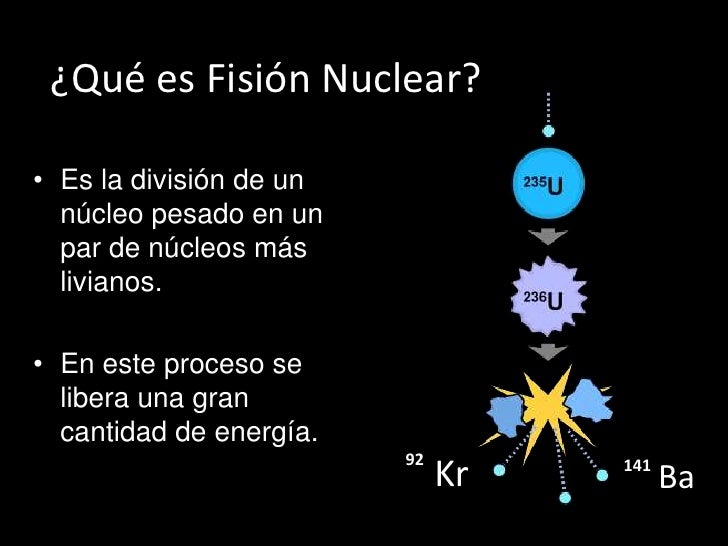 ¿Qué es Fisión Nuclear?

• Es la división de un núcleo pesado en un par de núcleos más livianos.

• En este proceso se libera una gran cantidad de energía.

$^{235}U$

$^{236}U$

$^{92}$ Kr

$^{141}$ Ba